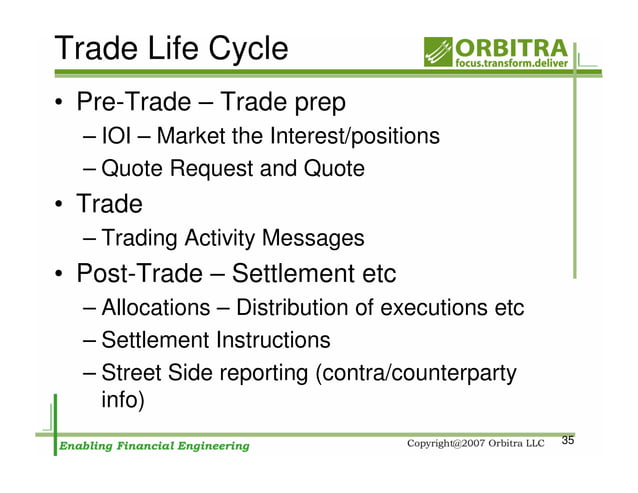 Trade Life Cycle

ORBITRA
focus.transform.deliver

• Pre-Trade – Trade prep
– IOI – Market the Interest/positions
– Quote Request and Quote
• Trade
– Trading Activity Messages
• Post-Trade – Settlement etc
– Allocations – Distribution of executions etc
– Settlement Instructions
– Street Side reporting (contra/counterparty info)

Enabling Financial Engineering

Copyright@2007 Orbitra LLC

35